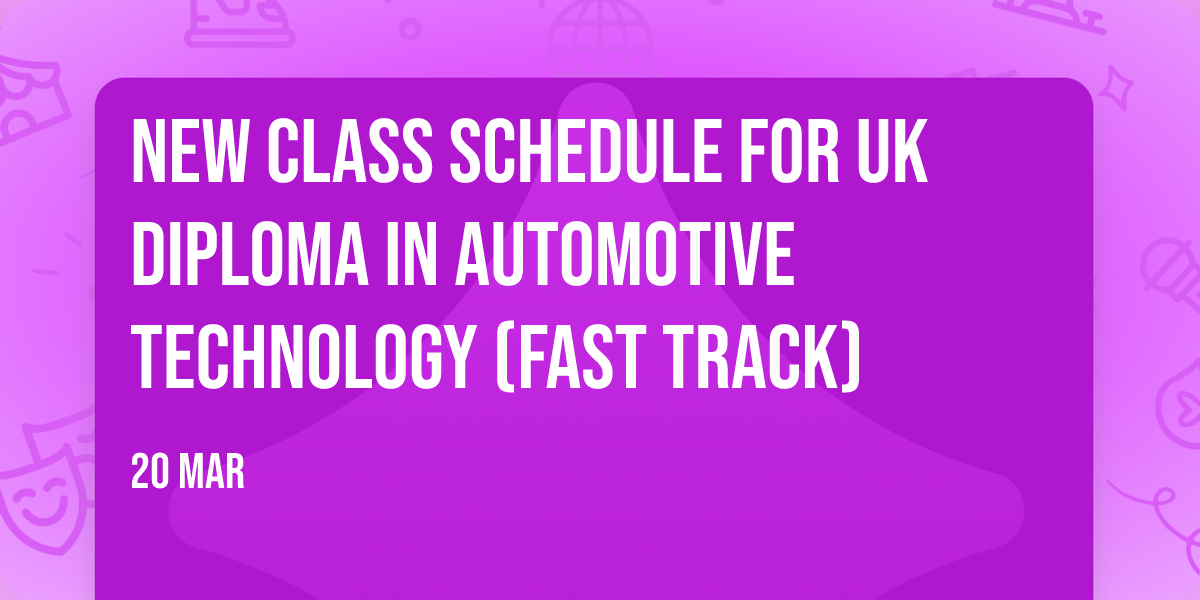 NEW CLASS SCHEDULE FOR UK DIPLOMA IN AUTOMOTIVE TECHNOLOGY (FAST TRACK)

20 MAR